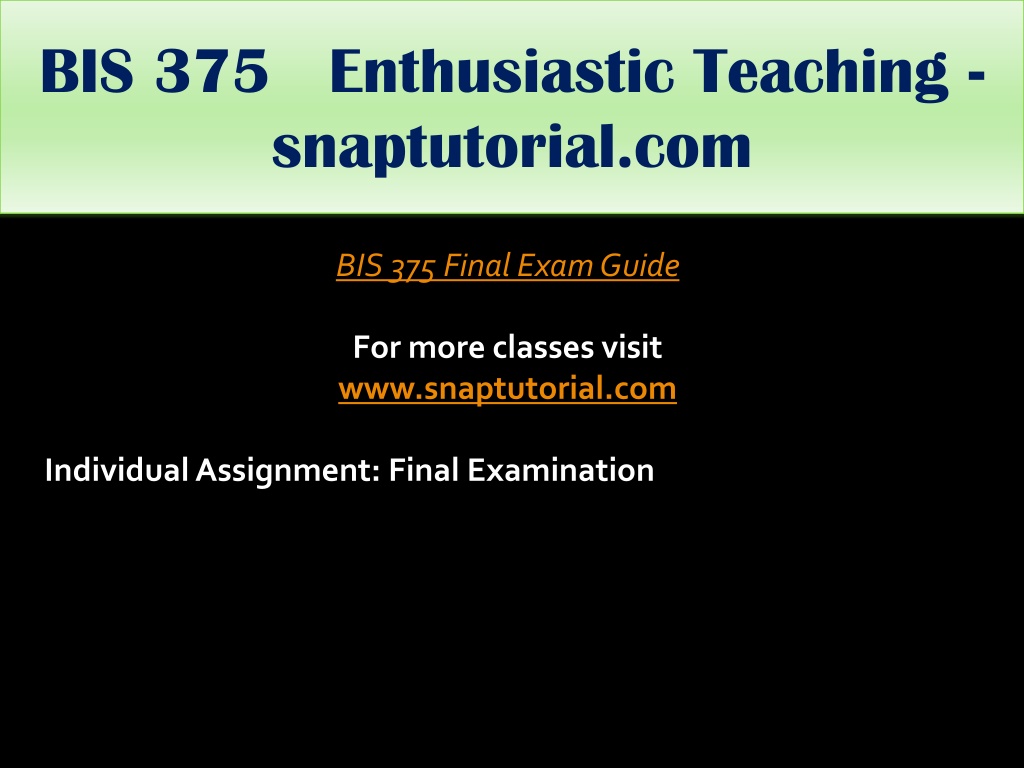 BIS 375 Enthusiastic Teaching - snaptutorial.com

BIS 375 Final Exam Guide

For more classes visit
www.snaptutorial.com

Individual Assignment: Final Examination